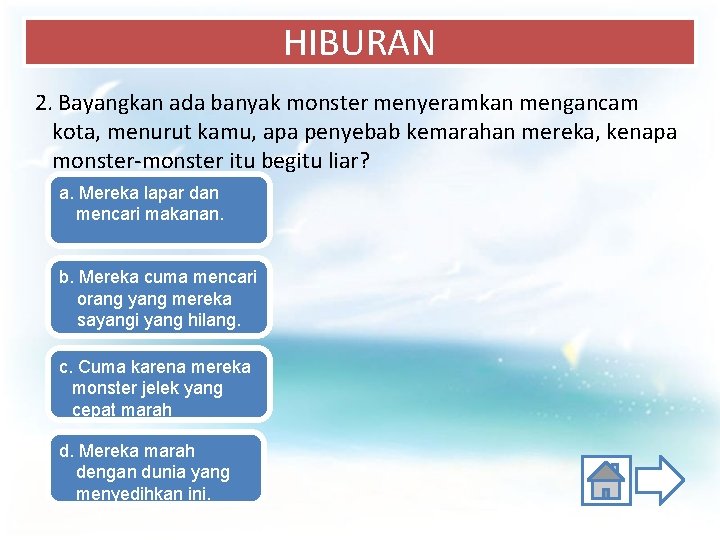 HIBURAN

2. Bayangkan ada banyak monster menyeramkan mengancam kota, menurut kamu, apa penyebab kemarahan mereka, kenapa monster-monster itu begitu liar?

a. Mereka lapar dan mencari makanan.

b. Mereka cuma mencari orang yang mereka sayangi yang hilang.

c. Cuma karena mereka monster jelek yang cepat marah

d. Mereka marah dengan dunia yang menyedihkan ini.